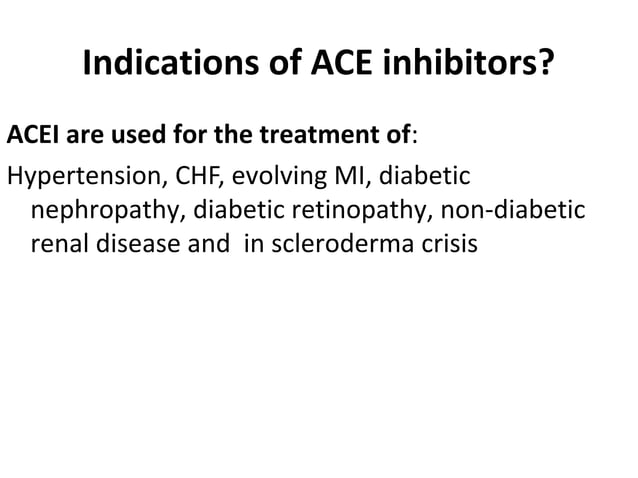 Indications of ACE inhibitors?

ACEI are used for the treatment of:

Hypertension, CHF, evolving MI, diabetic nephropathy, diabetic retinopathy, non-diabetic renal disease and in scleroderma crisis